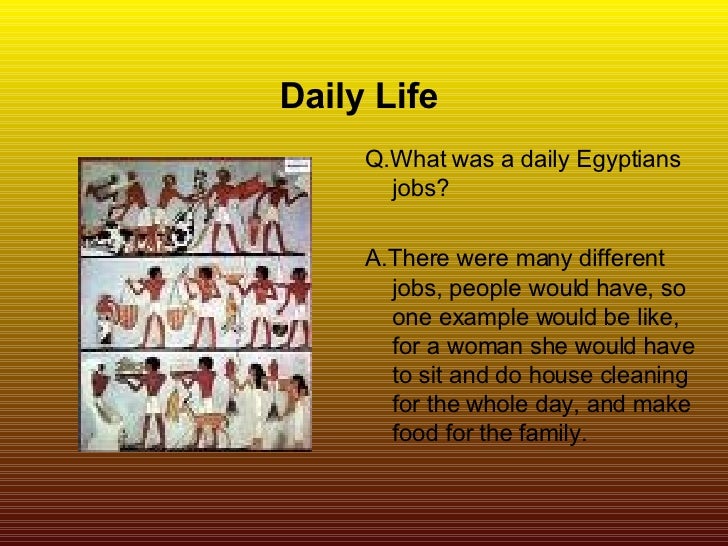 Daily Life

Q.What was a daily Egyptians jobs?

A.There were many different jobs, people would have, so one example would be like, for a woman she would have to sit and do house cleaning for the whole day, and make food for the family.